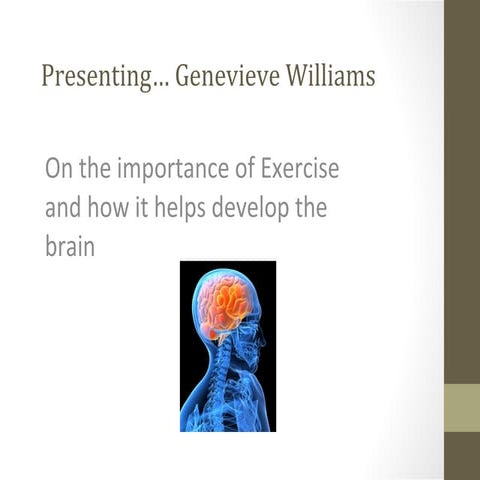 Presenting... Genevieve Williams

On the importance of Exercise and how it helps develop the brain